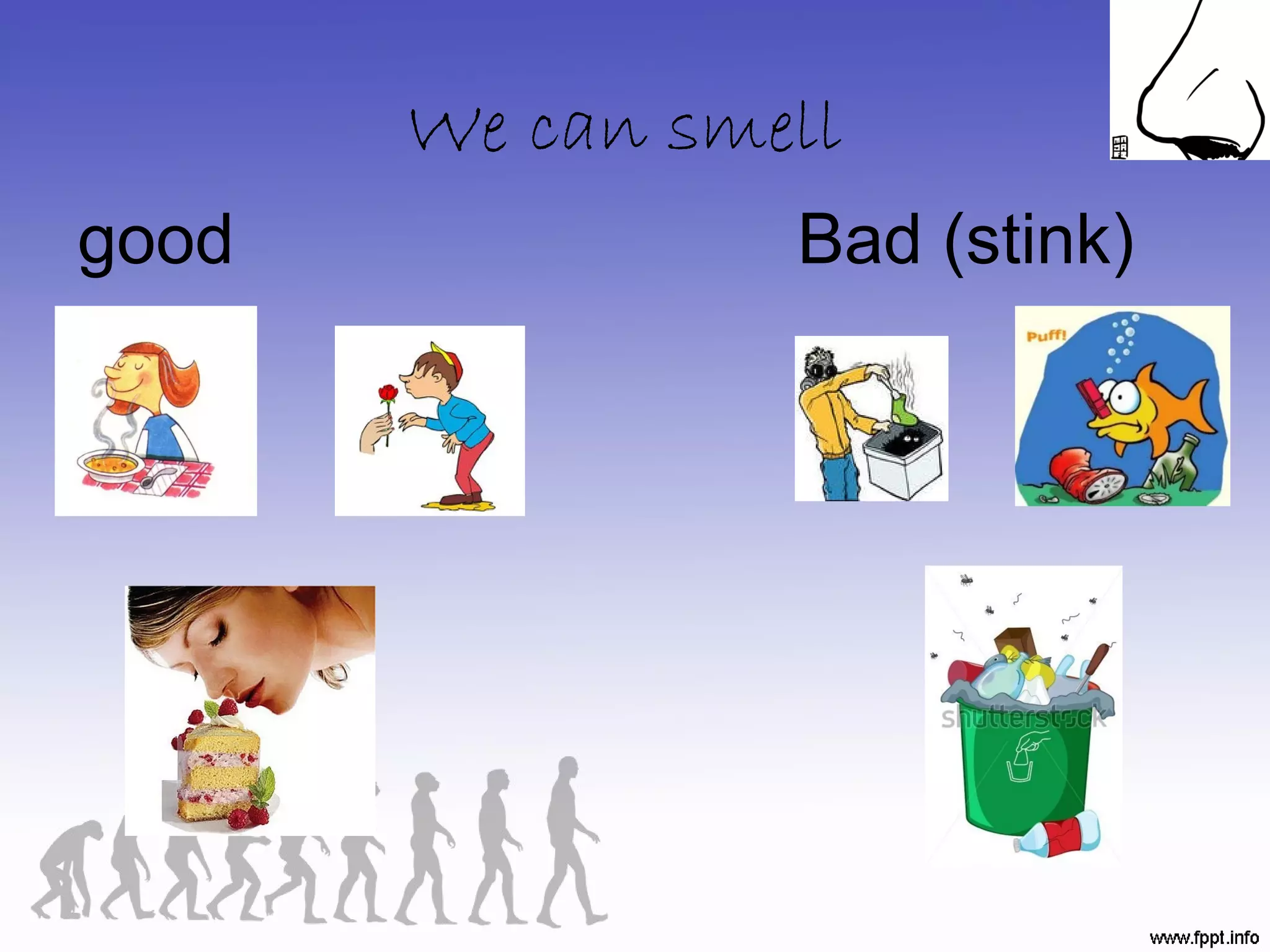 We can smell

good

Bad (stink)

Puff!

shutterstock

www.fppt.info